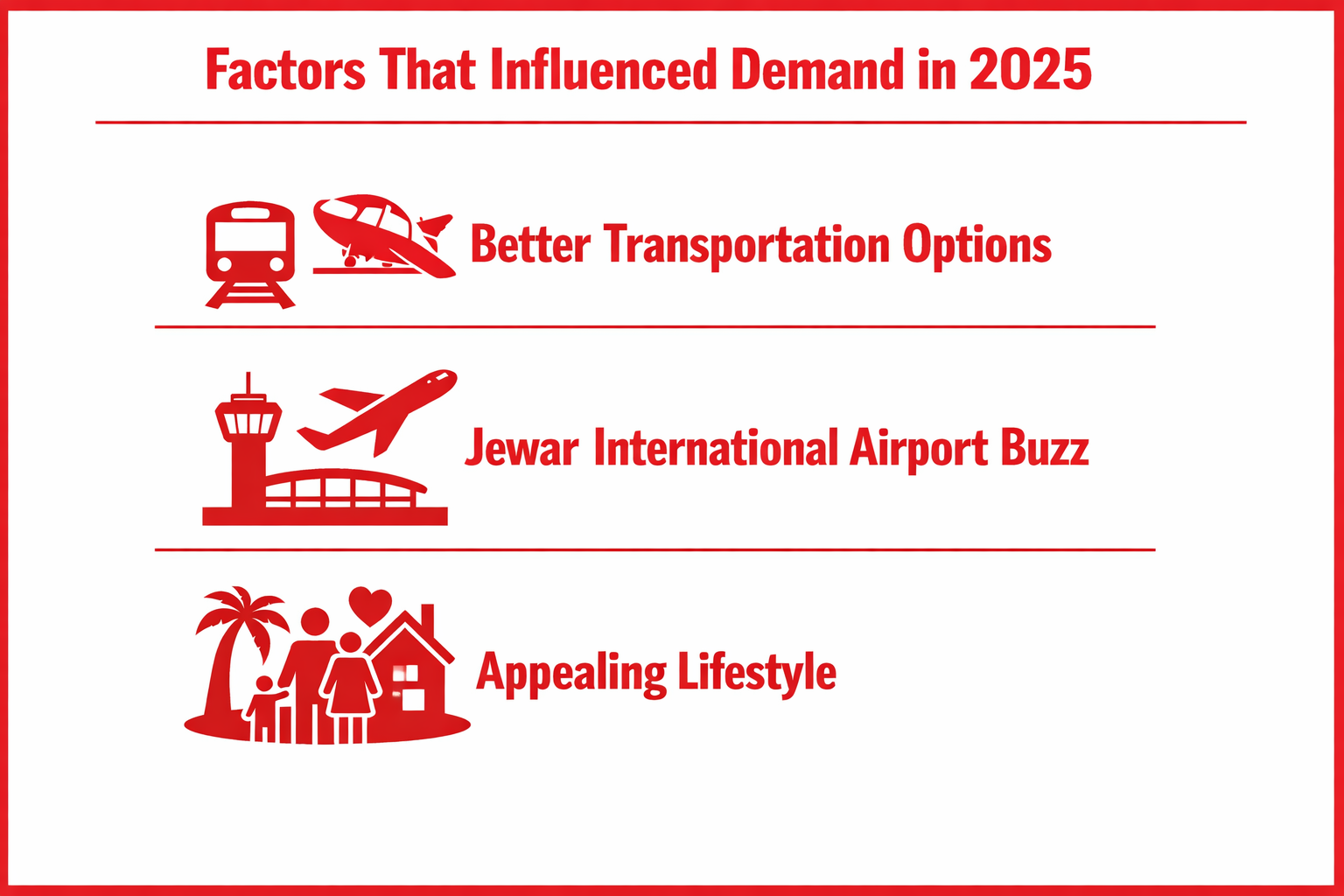 Factors That Influenced Demand in 2025

Better Transportation Options

Jewar International Airport Buzz

Appealing Lifestyle